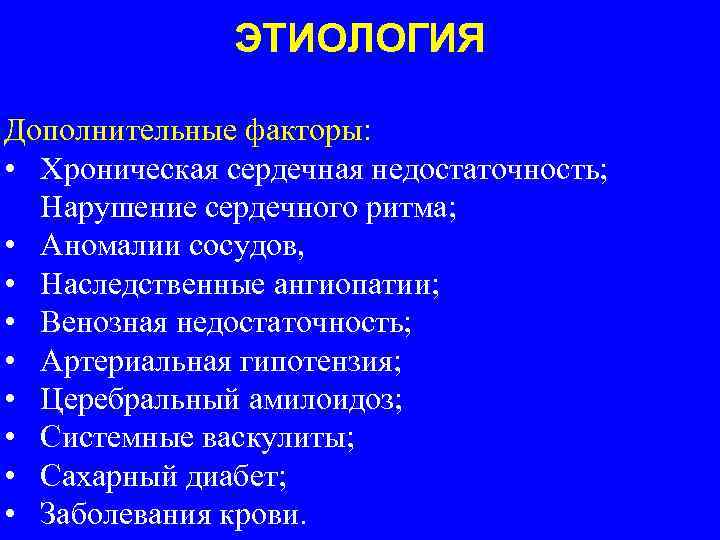 ЭТИОЛОГИЯ

Дополнительные факторы:
• Хроническая сердечная недостаточность; Нарушение сердечного ритма;
• Аномалии сосудов,
• Наследственные ангиопатии;
• Венозная недостаточность;
• Артериальная гипотензия;
• Церебральный амилоидоз;
• Системные васкулиты;
• Сахарный диабет;
• Заболевания крови.